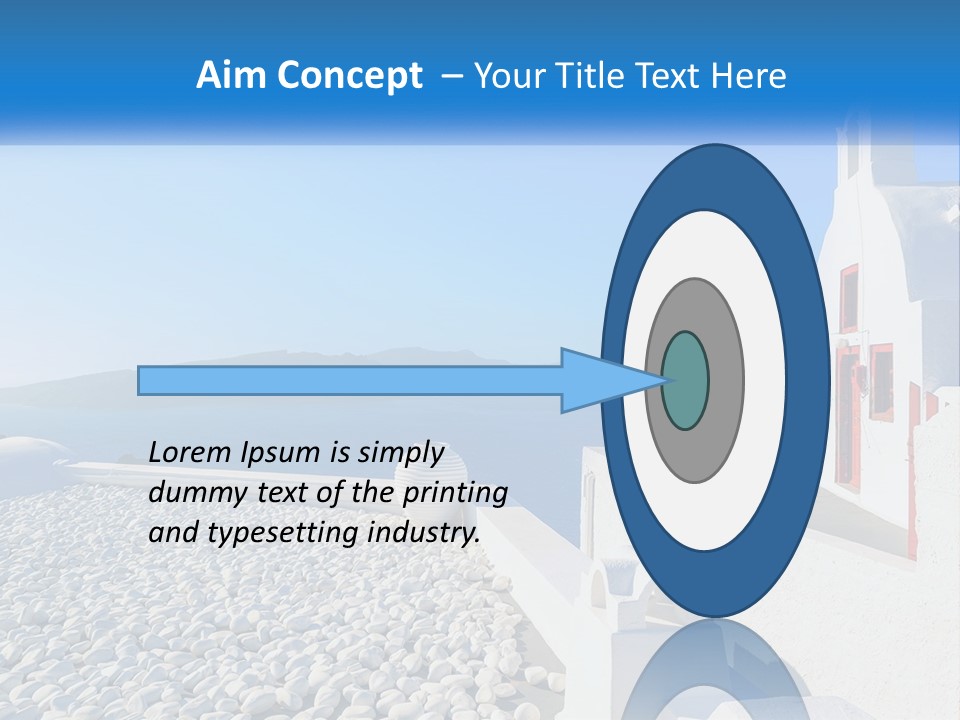 Aim Concept – Your Title Text Here

Lorem Ipsum is simply dummy text of the printing and typesetting industry.